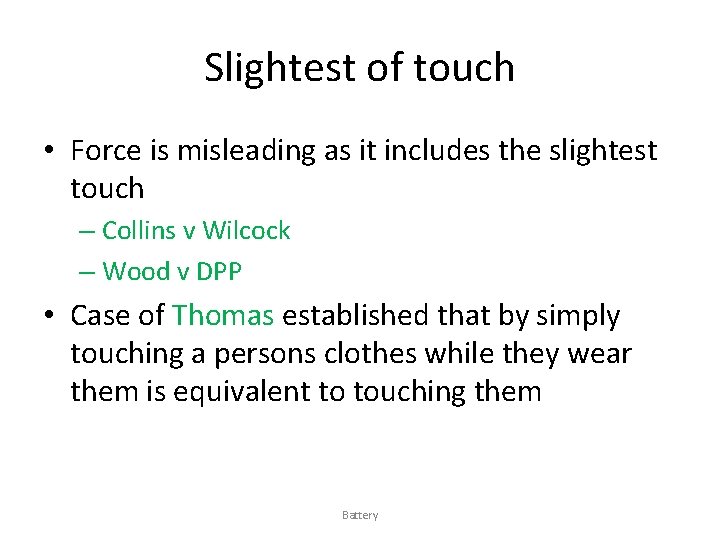 Slightest of touch

• Force is misleading as it includes the slightest touch
– Collins v Wilcock
– Wood v DPP
• Case of Thomas established that by simply touching a persons clothes while they wear them is equivalent to touching them

Battery